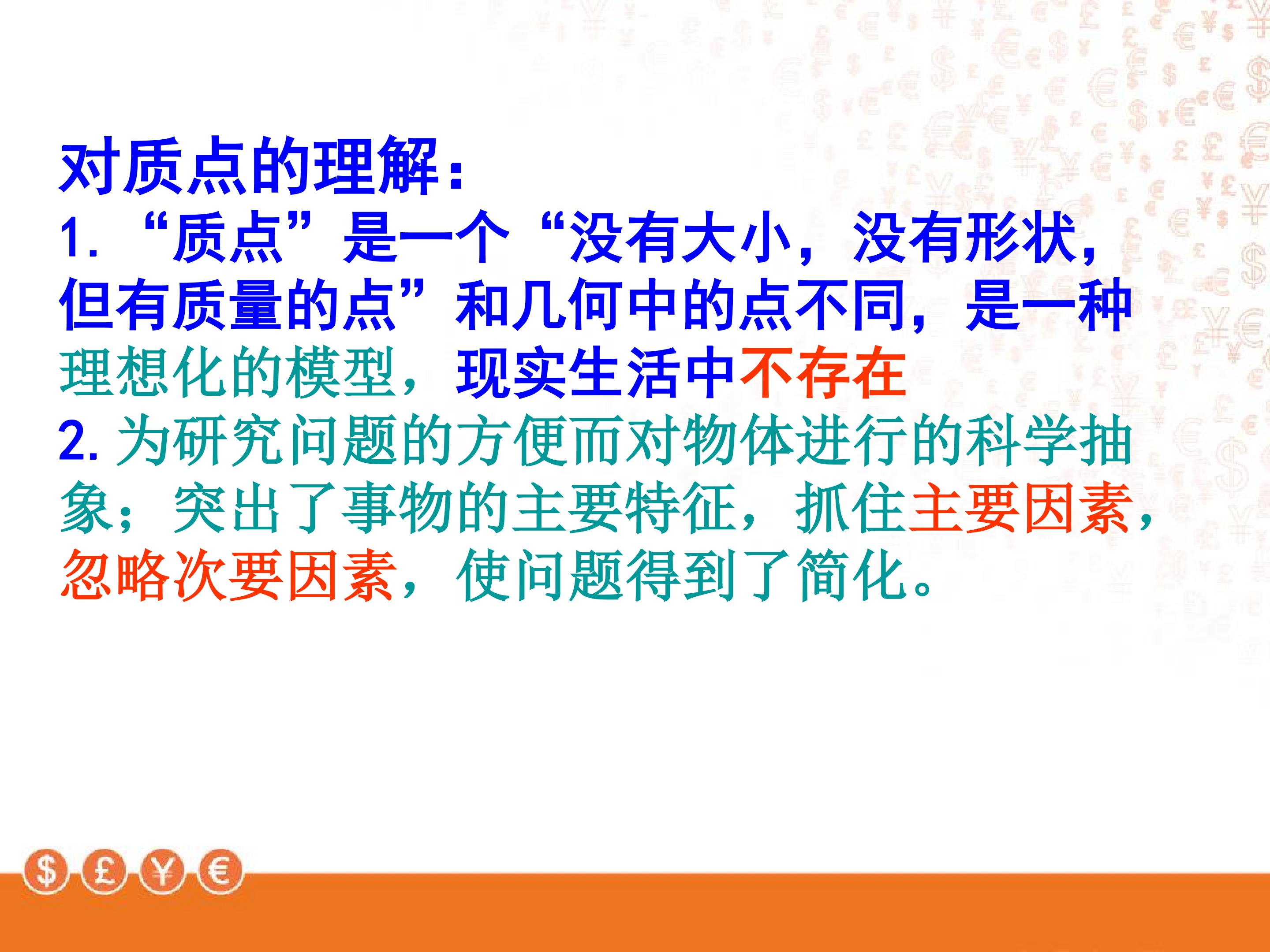 对质点的理解：

1. “质点”是一个“没有大小，没有形状，但有质量的点”和几何中的点不同，是一种理想化的模型，现实生活中不存在

2. 为研究问题的方便而对物体进行的科学抽象；突出了事物的主要特征，抓住主要因素，忽略次要因素，使问题得到了简化。

$ £ ¥ €